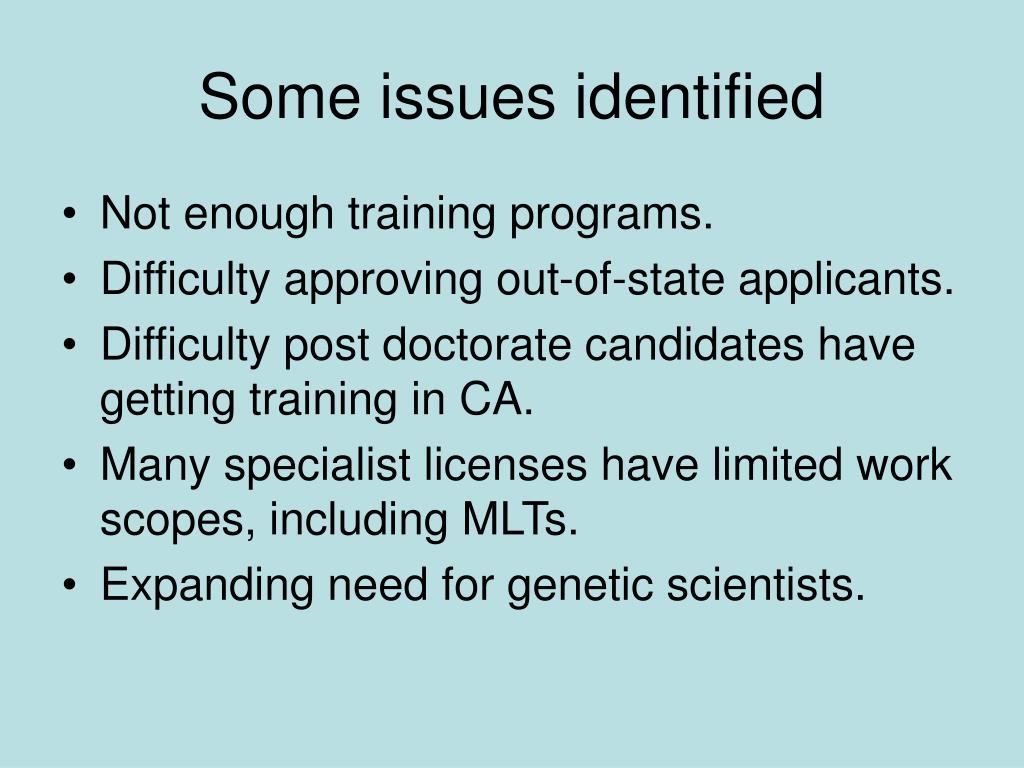 Some issues identified

• Not enough training programs.
• Difficulty approving out-of-state applicants.
• Difficulty post doctorate candidates have getting training in CA.
• Many specialist licenses have limited work scopes, including MLTs.
• Expanding need for genetic scientists.